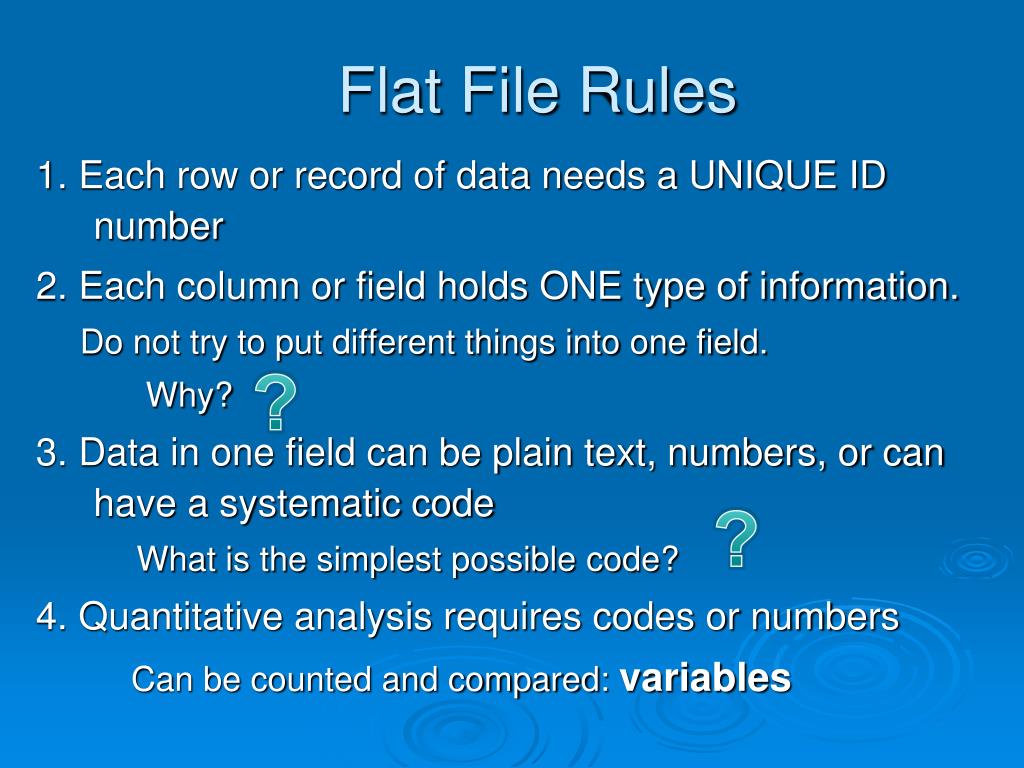 Flat File Rules

1. Each row or record of data needs a UNIQUE ID number

2. Each column or field holds ONE type of information.

Do not try to put different things into one field.

Why? ?

3. Data in one field can be plain text, numbers, or can have a systematic code

What is the simplest possible code? ?

4. Quantitative analysis requires codes or numbers

Can be counted and compared: variables